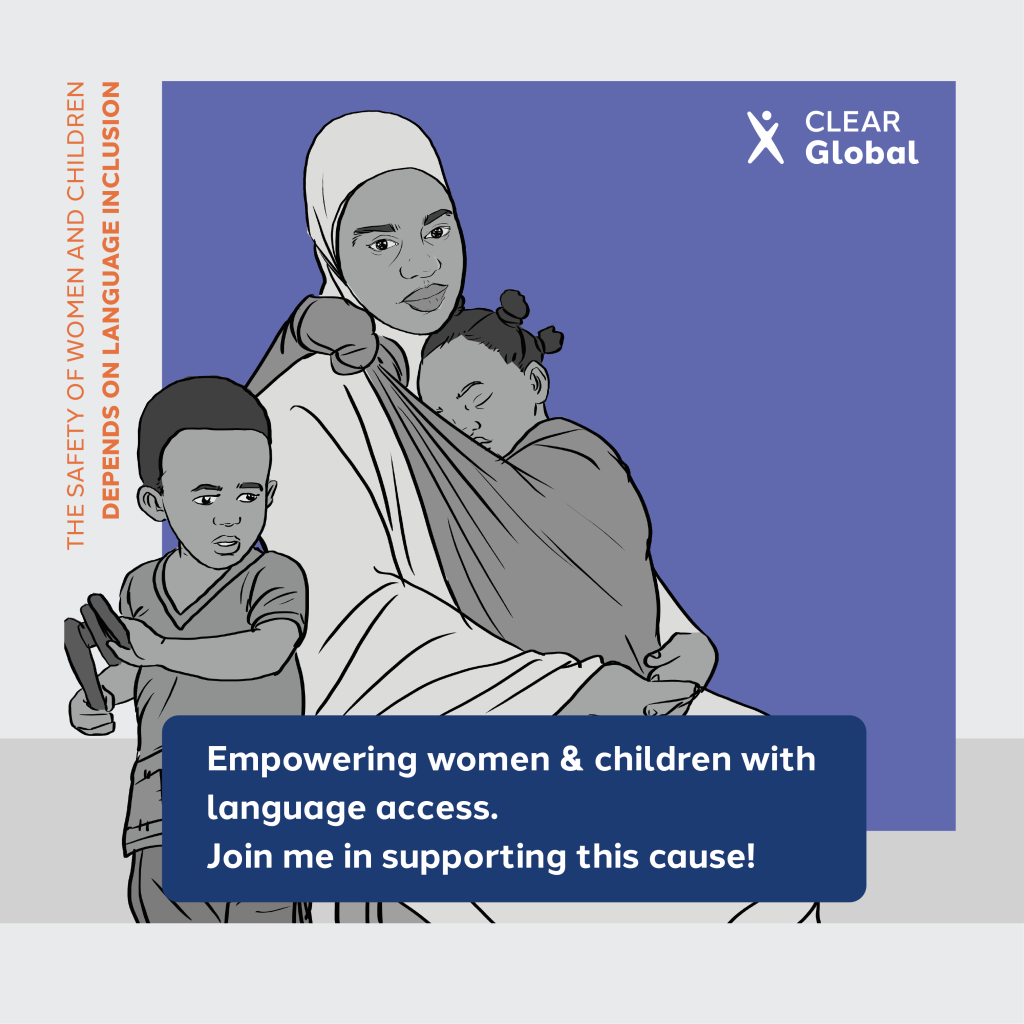 THE SAFETY OF WOMEN AND CHILDREN
DEPENDS ON LANGUAGE INCLUSION

CLEAR
Global

Empowering women & children with language access.
Join me in supporting this cause!